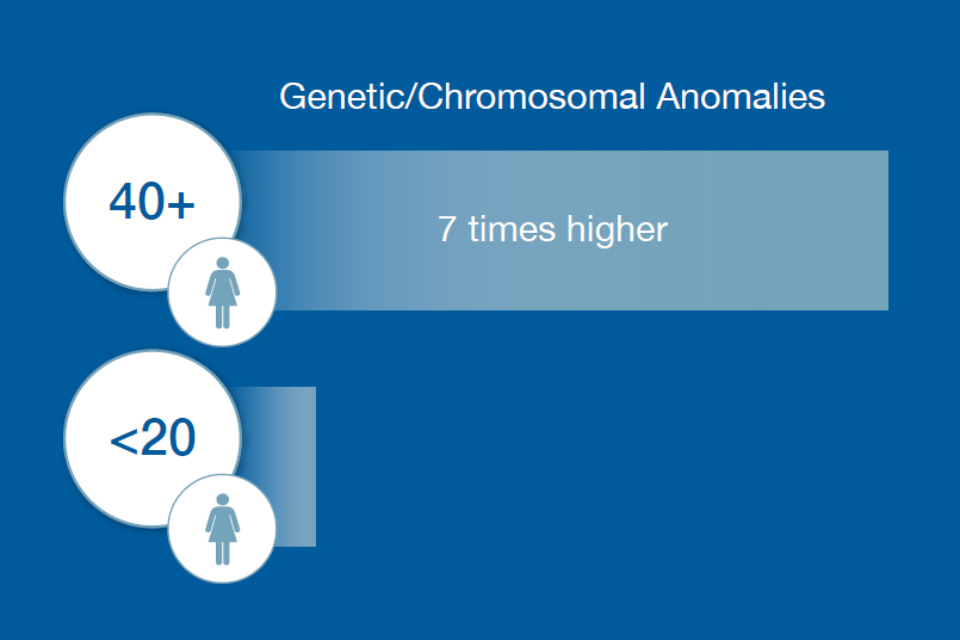 Genetic/Chromosomal Anomalies

40+

7 times higher

<20